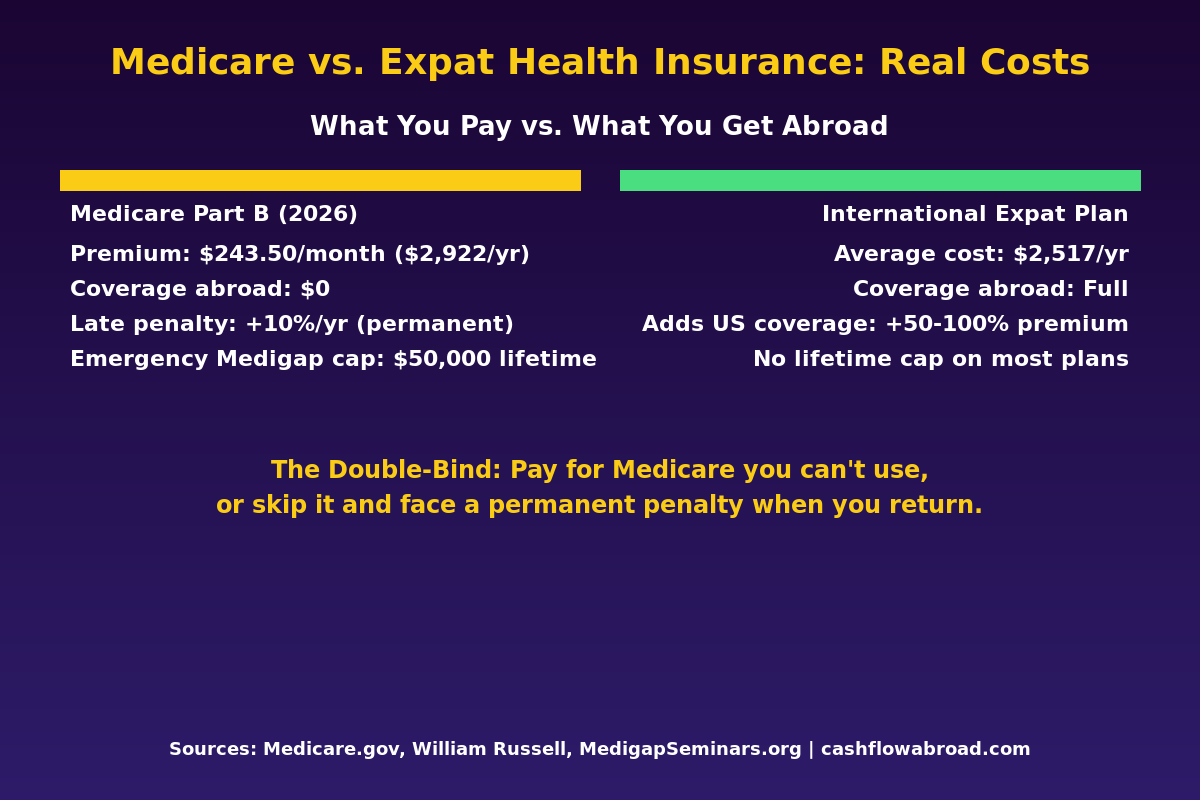 Medicare vs. Expat Health Insurance: Real Costs

What You Pay vs. What You Get Abroad

Medicare Part B (2026)

Premium: \$243.50/month (\$2,922/yr)

Coverage abroad: \$0

Late penalty: +10%/yr (permanent)

Emergency Medigap cap: \$50,000 lifetime

International Expat Plan

Average cost: \$2,517/yr

Coverage abroad: Full

Adds US coverage: +50-100% premium

No lifetime cap on most plans

The Double-Bind: Pay for Medicare you can't use, or skip it and face a permanent penalty when you return.

Sources: Medicare.gov, William Russell, MedigapSeminars.org | cashflowabroad.com